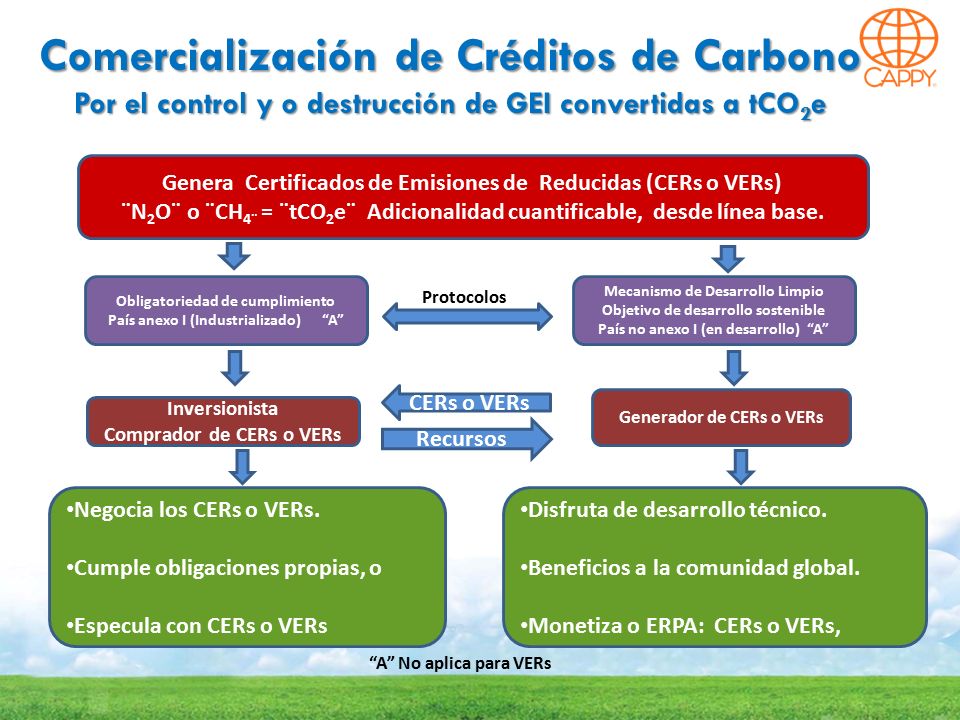 Comercialización de Créditos de Carbono

CAPPY

Por el control y o destrucción de GEI convertidas a $tCO_2e$

Genera Certificados de Emisiones de Reducidas (CERs o VERs)
¨$N_2O$¨ o ¨$CH_4$¨ = ¨$tCO_2e$¨ Adicionalidad cuantificable, desde línea base.

Obligatoriedad de cumplimiento
País anexo I (Industrializado) "A"

Protocolos

Mecanismo de Desarrollo Limpio
Objetivo de desarrollo sostenible
País no anexo I (en desarrollo) "A"

Inversionista
Comprador de CERs o VERs

CERs o VERs

Recursos

Generador de CERs o VERs

•Negocia los CERs o VERs.

•Cumple obligaciones propias, o

•Especula con CERs o VERs

•Disfruta de desarrollo técnico.

•Beneficios a la comunidad global.

•Monetiza o ERPA: CERs o VERs,

"A" No aplica para VERs